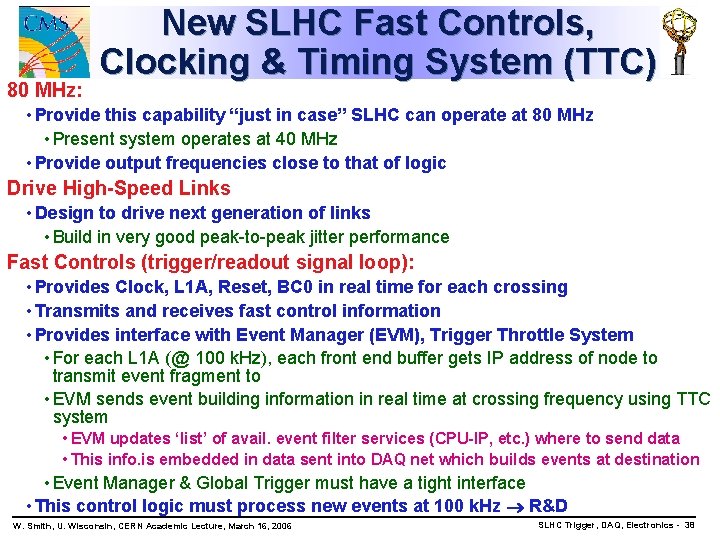 CMS

New SLHC Fast Controls, Clocking & Timing System (TTC)

80 MHz:

• Provide this capability "just in case" SLHC can operate at 80 MHz

• Present system operates at 40 MHz

• Provide output frequencies close to that of logic

Drive High-Speed Links

• Design to drive next generation of links

• Build in very good peak-to-peak jitter performance

Fast Controls (trigger/readout signal loop):

• Provides Clock, L1A, Reset, BC0 in real time for each crossing

• Transmits and receives fast control information

• Provides interface with Event Manager (EVM), Trigger Throttle System

• For each L1A (@ 100 kHz), each front end buffer gets IP address of node to transmit event fragment to

• EVM sends event building information in real time at crossing frequency using TTC system

• EVM updates 'list' of avail. event filter services (CPU-IP, etc.) where to send data

• This info.is embedded in data sent into DAQ net which builds events at destination

• Event Manager & Global Trigger must have a tight interface

• This control logic must process new events at 100 kHz $\rightarrow$ R&D

W. Smith, U. Wisconsin, CERN Academic Lecture, March 16, 2006

SLHC Trigger, DAQ, Electronics - 38